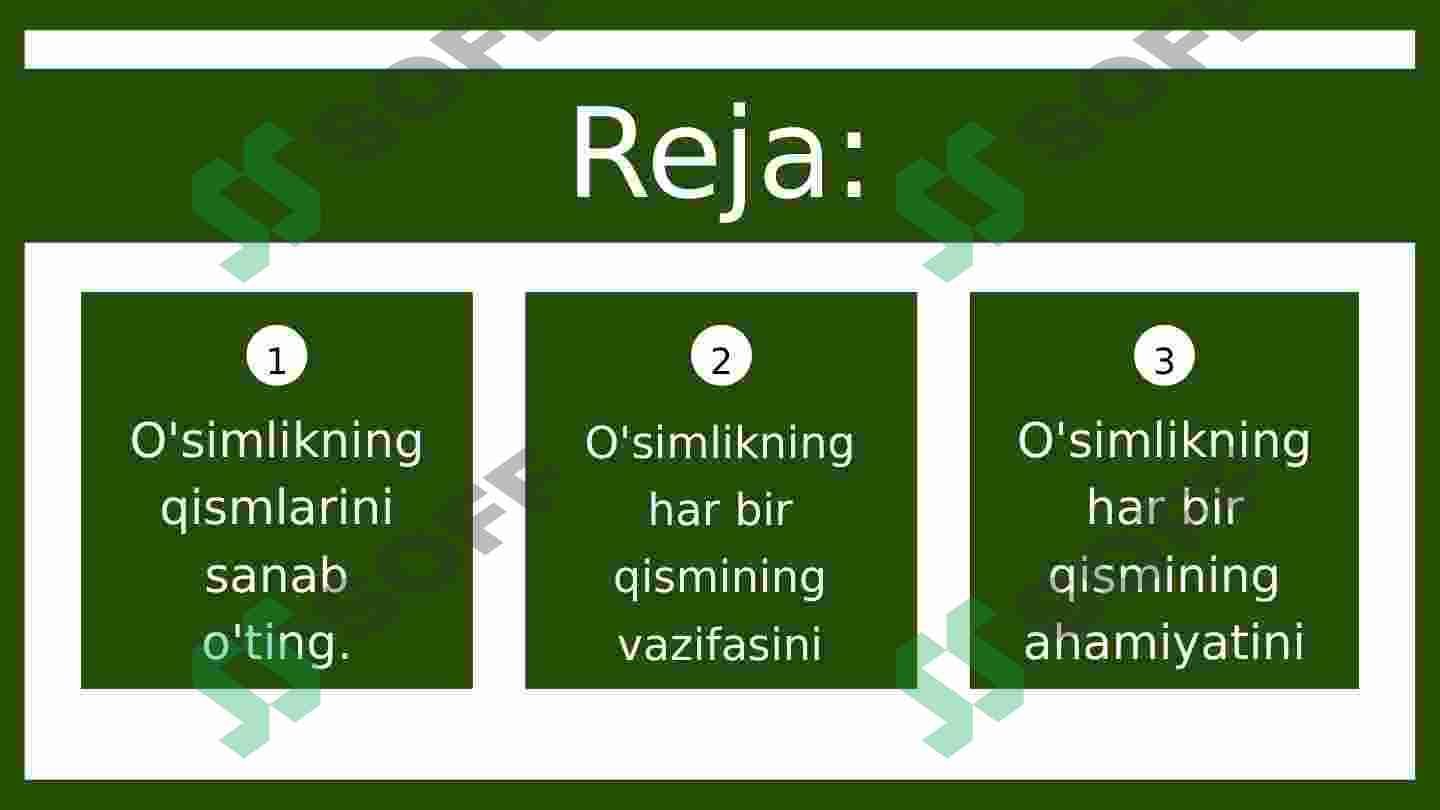 Reja:

1
O'simlikning qismlarini sanab o'ting.

2
O'simlikning har bir qismining vazifasini

3
O'simlikning har bir qismining ahamiyatini

SOFF